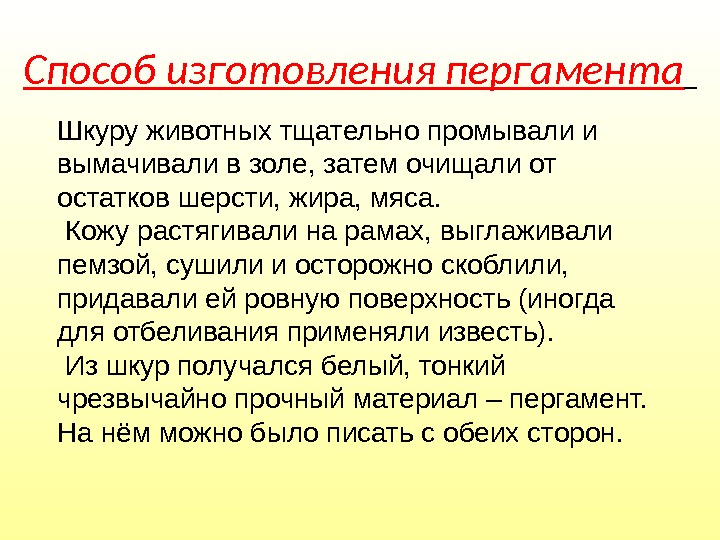 Способ изготовления пергамента

Шкуру животных тщательно промывали и вымачивали в золе, затем очищали от остатков шерсти, жира, мяса.
Кожу растягивали на рамах, выглаживали пемзой, сушили и осторожно скоблили, придавали ей ровную поверхность (иногда для отбеливания применяли известь).
Из шкур получался белый, тонкий чрезвычайно прочный материал – пергамент. На нём можно было писать с обеих сторон.